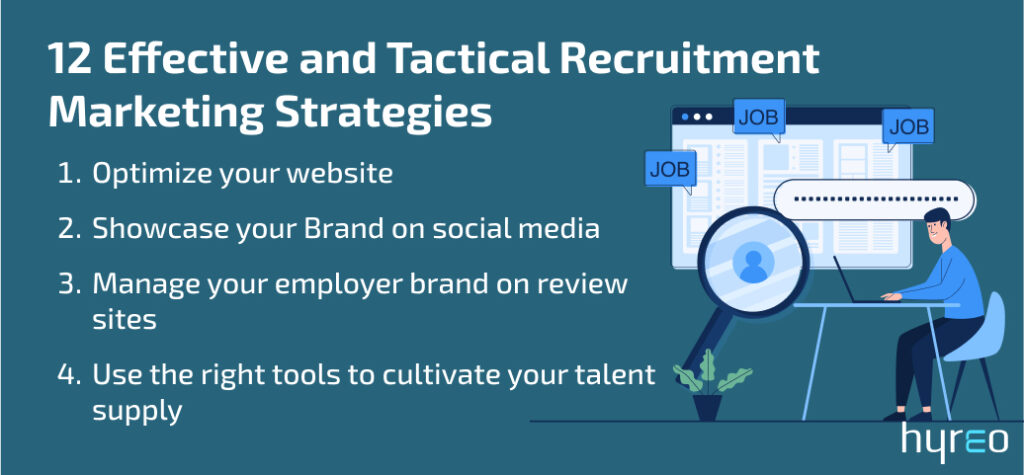 12 Effective and Tactical Recruitment Marketing Strategies

1. Optimize your website
2. Showcase your Brand on social media
3. Manage your employer brand on review sites
4. Use the right tools to cultivate your talent supply

JOB
JOB
JOB

hyreo